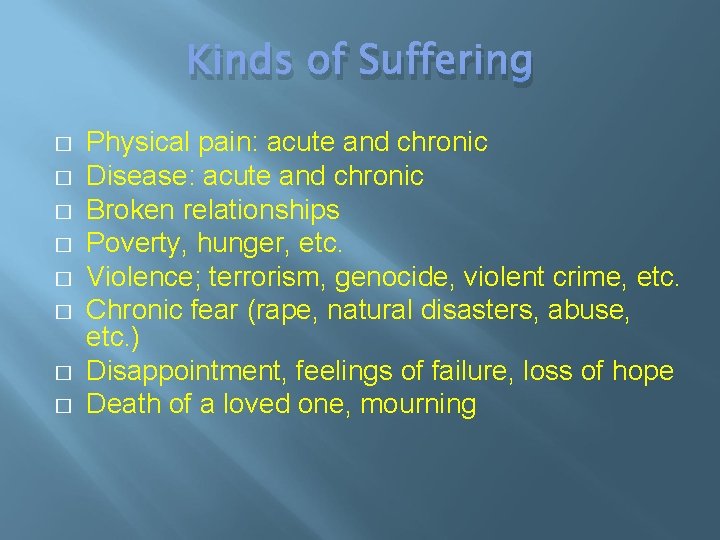 Kinds of Suffering

□ Physical pain: acute and chronic
□ Disease: acute and chronic
□ Broken relationships
□ Poverty, hunger, etc.
□ Violence; terrorism, genocide, violent crime, etc.
□ Chronic fear (rape, natural disasters, abuse, etc.)
□ Disappointment, feelings of failure, loss of hope
□ Death of a loved one, mourning